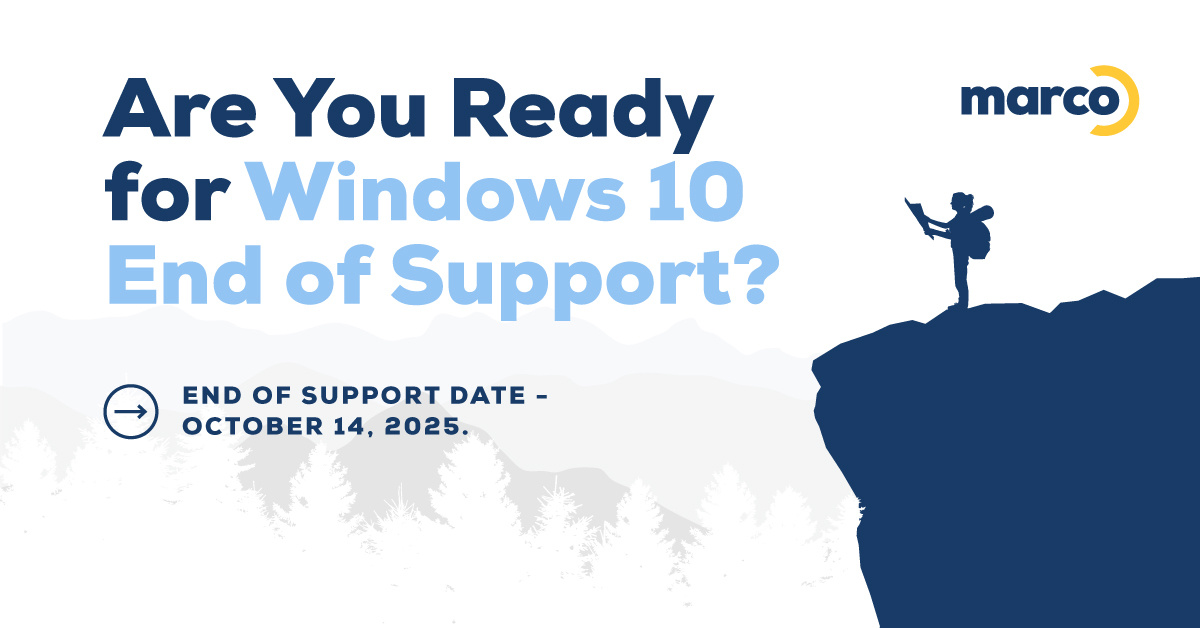 Are You Ready for Windows 10 End of Support?

marco

END OF SUPPORT DATE - OCTOBER 14, 2025.